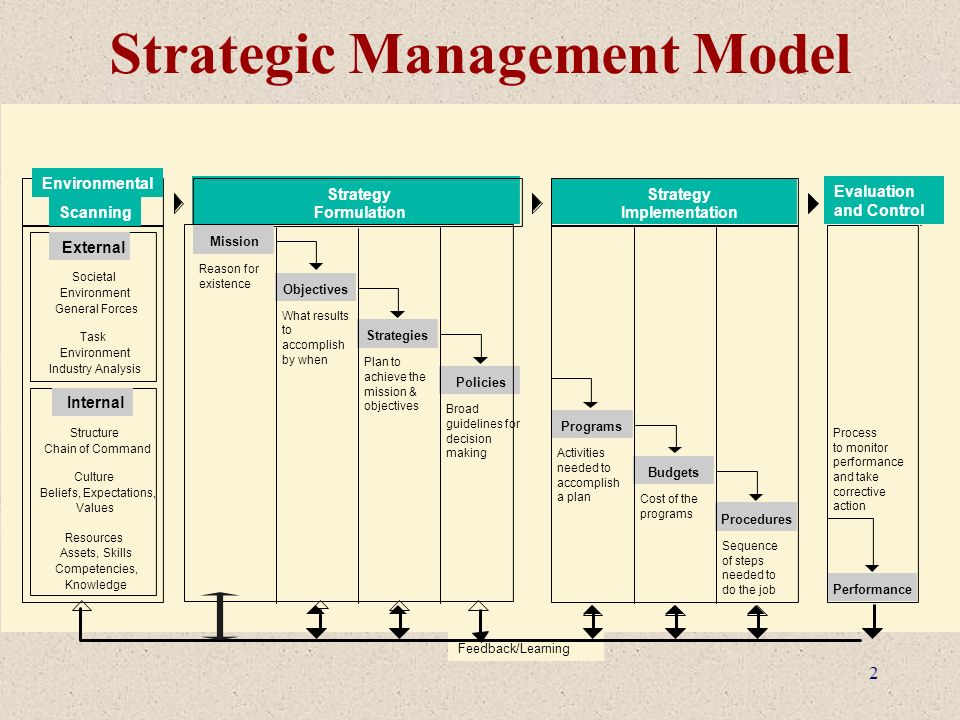 Strategic Management Model

Environmental Scanning

External

Societal Environment General Forces

Task Environment Industry Analysis

Internal

Structure Chain of Command

Culture Beliefs, Expectations, Values

Resources Assets, Skills Competencies, Knowledge

Strategy Formulation

Mission

Reason for existence

Objectives

What results to accomplish by when

Strategies

Plan to achieve the mission & objectives

Policies

Broad guidelines for decision making

Strategy Implementation

Programs

Activities needed to accomplish a plan

Budgets

Cost of the programs

Procedures

Sequence of steps needed to do the job

Evaluation and Control

Process to monitor performance and take corrective action

Performance

Feedback/Learning

2